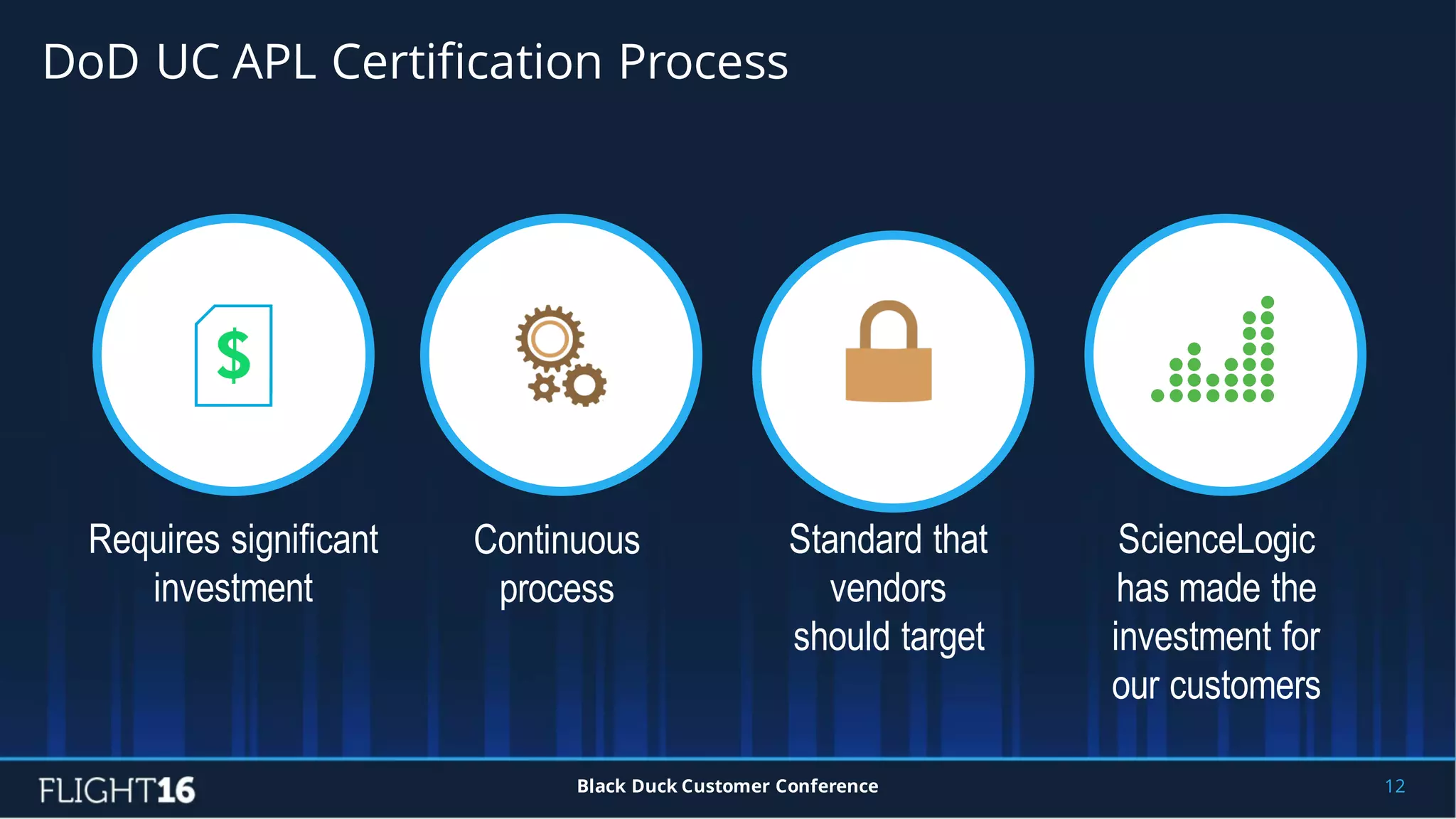 DoD UC APL Certification Process

$

Requires significant investment

Continuous process

Standard that vendors should target

ScienceLogic has made the investment for our customers

FLIGHT16

Black Duck Customer Conference

12